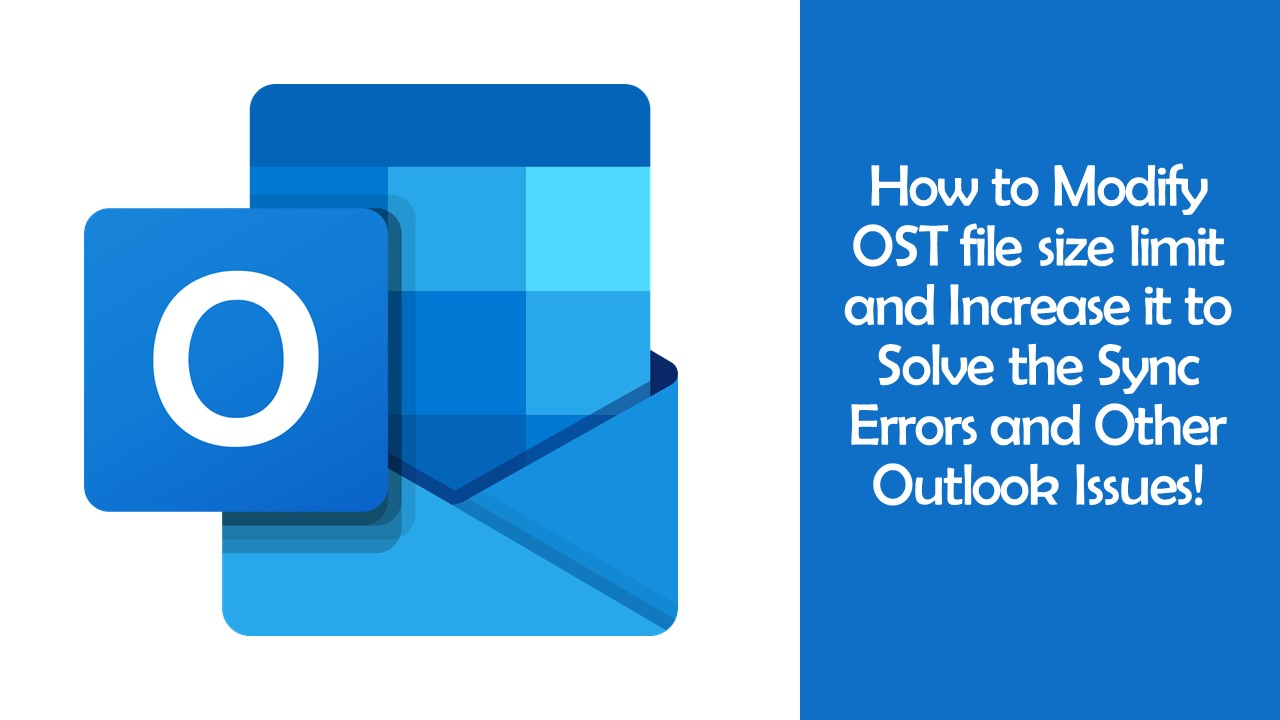 O

How to Modify OST file size limit and Increase it to Solve the Sync Errors and Other Outlook Issues!